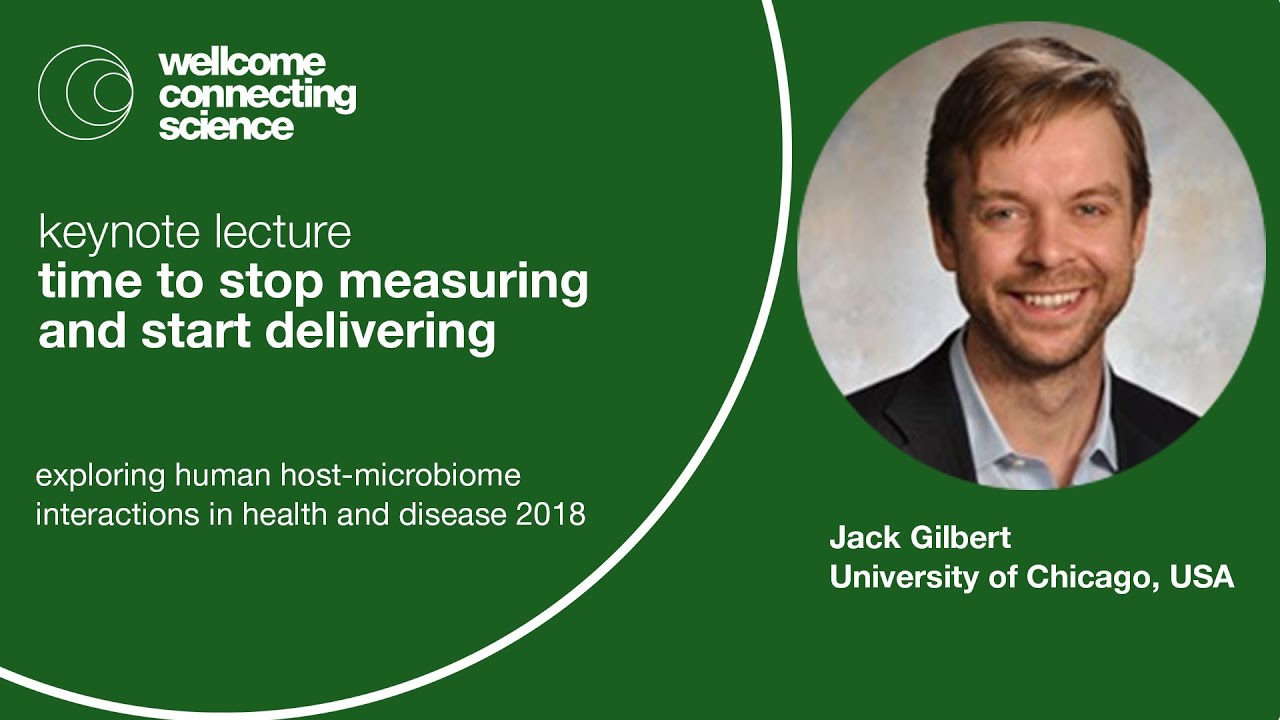 wellcome connecting science

keynote lecture
time to stop measuring and start delivering

exploring human host-microbiome interactions in health and disease 2018

Jack Gilbert
University of Chicago, USA